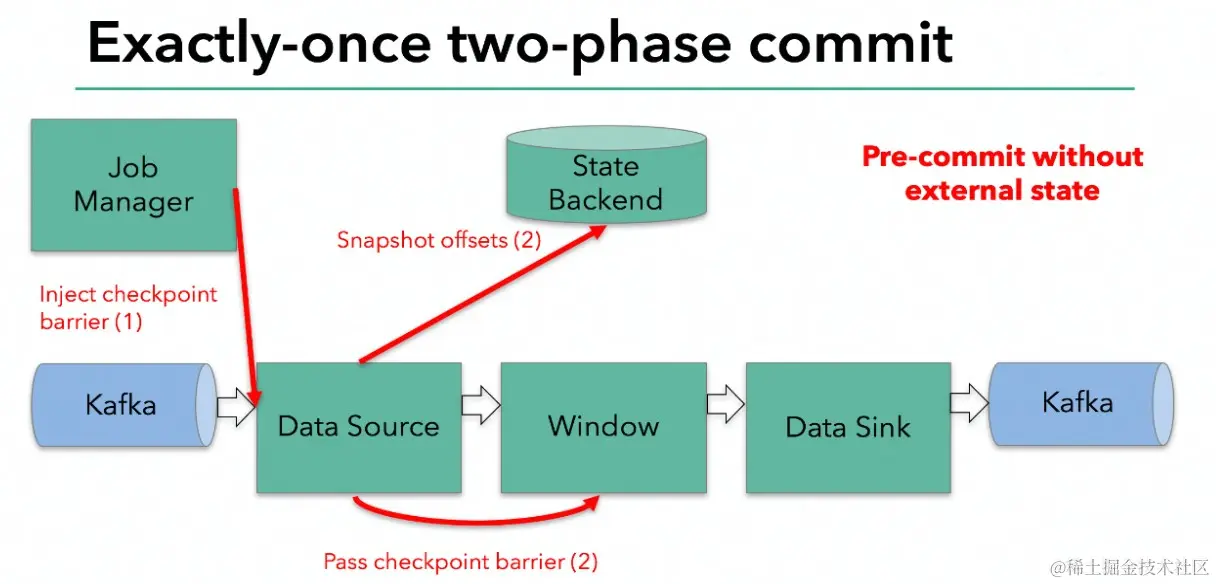 Exactly-once two-phase commit

Job Manager

State Backend

Pre-commit without external state

Snapshot offsets (2)

Inject checkpoint barrier (1)

Kafka

Data Source

Window

Data Sink

Kafka

Pass checkpoint barrier (2)

@稀土掘金技术社区